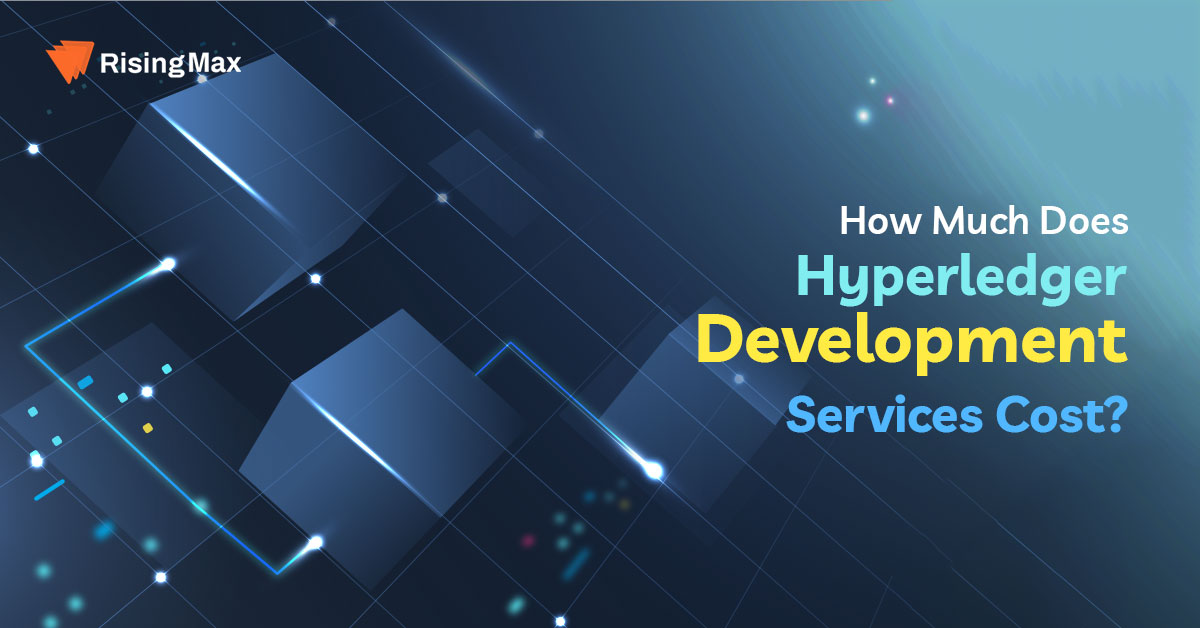 RisingMax

How Much Does
Hyperledger
Development
Services Cost?